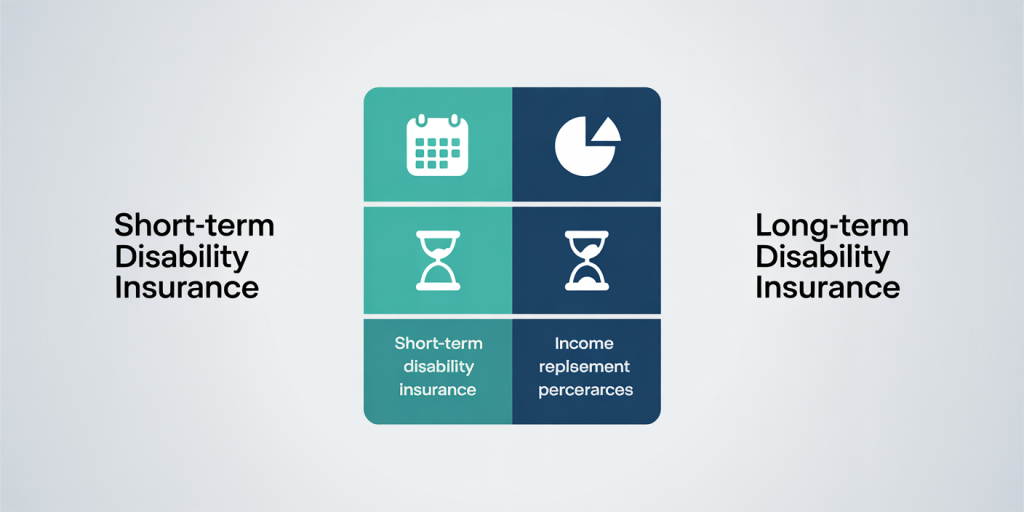 Short-term Disability Insurance

Short-term disability insurance

Income replsement percerarces

Long-term Disability Insurance